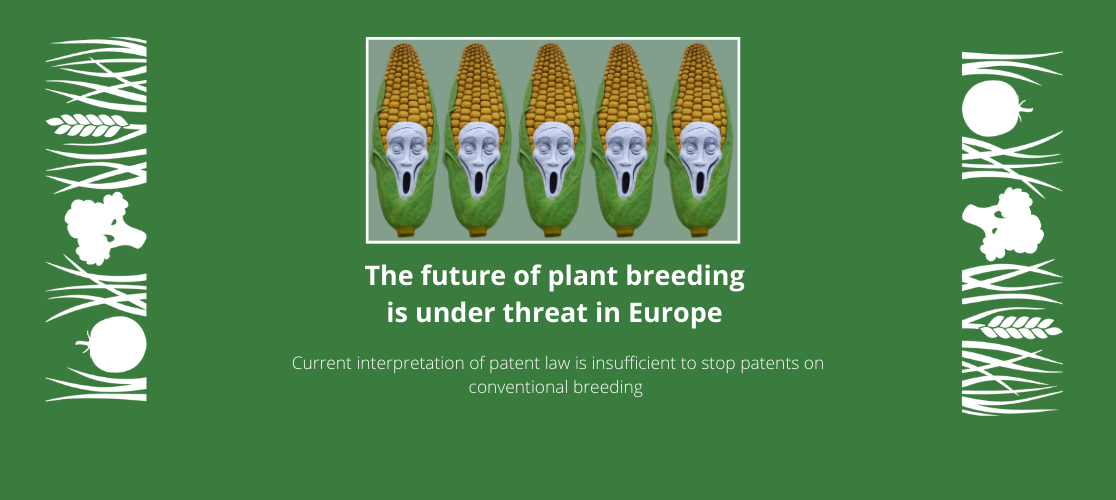 The future of plant breeding is under threat in Europe

Current interpretation of patent law is insufficient to stop patents on conventional breeding